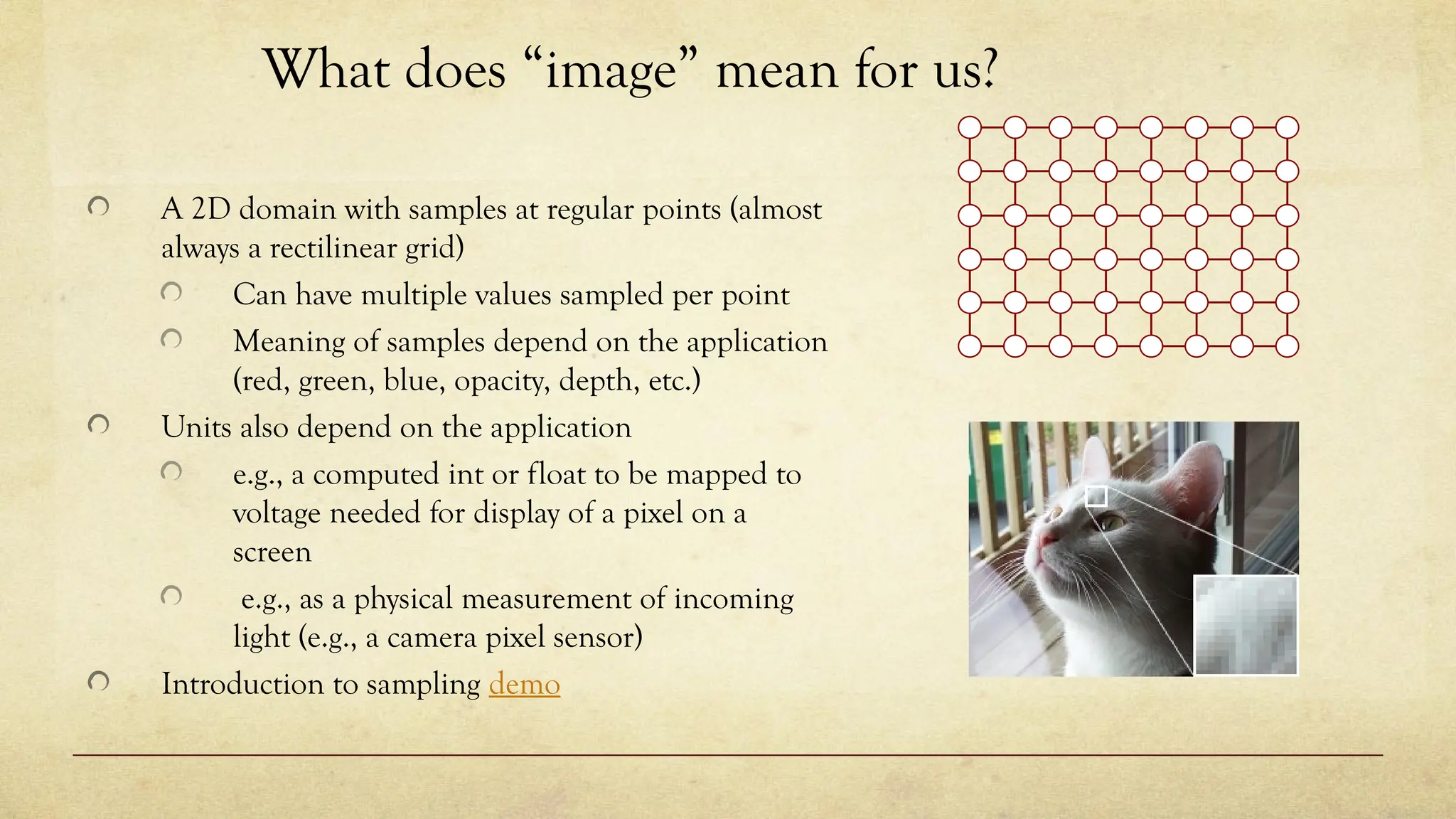 What does “image” mean for us?

A 2D domain with samples at regular points (almost always a rectilinear grid)

Can have multiple values sampled per point

Meaning of samples depend on the application (red, green, blue, opacity, depth, etc.)

Units also depend on the application

e.g., a computed int or float to be mapped to voltage needed for display of a pixel on a screen

e.g., as a physical measurement of incoming light (e.g., a camera pixel sensor)

Introduction to sampling demo